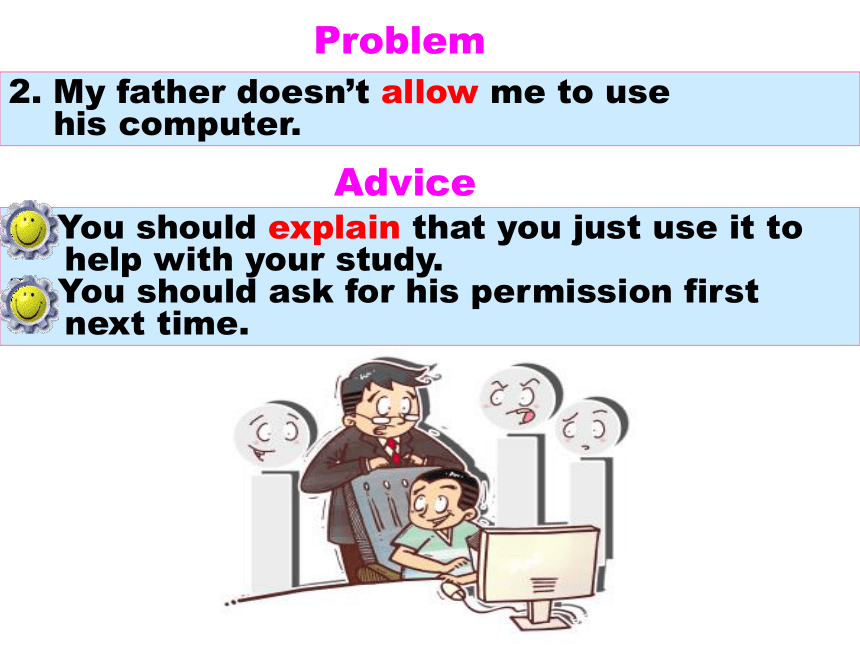 Problem

2. My father doesn’t allow me to use his computer.

Advice

You should explain that you just use it to help with your study.

You should ask for his permission first next time.